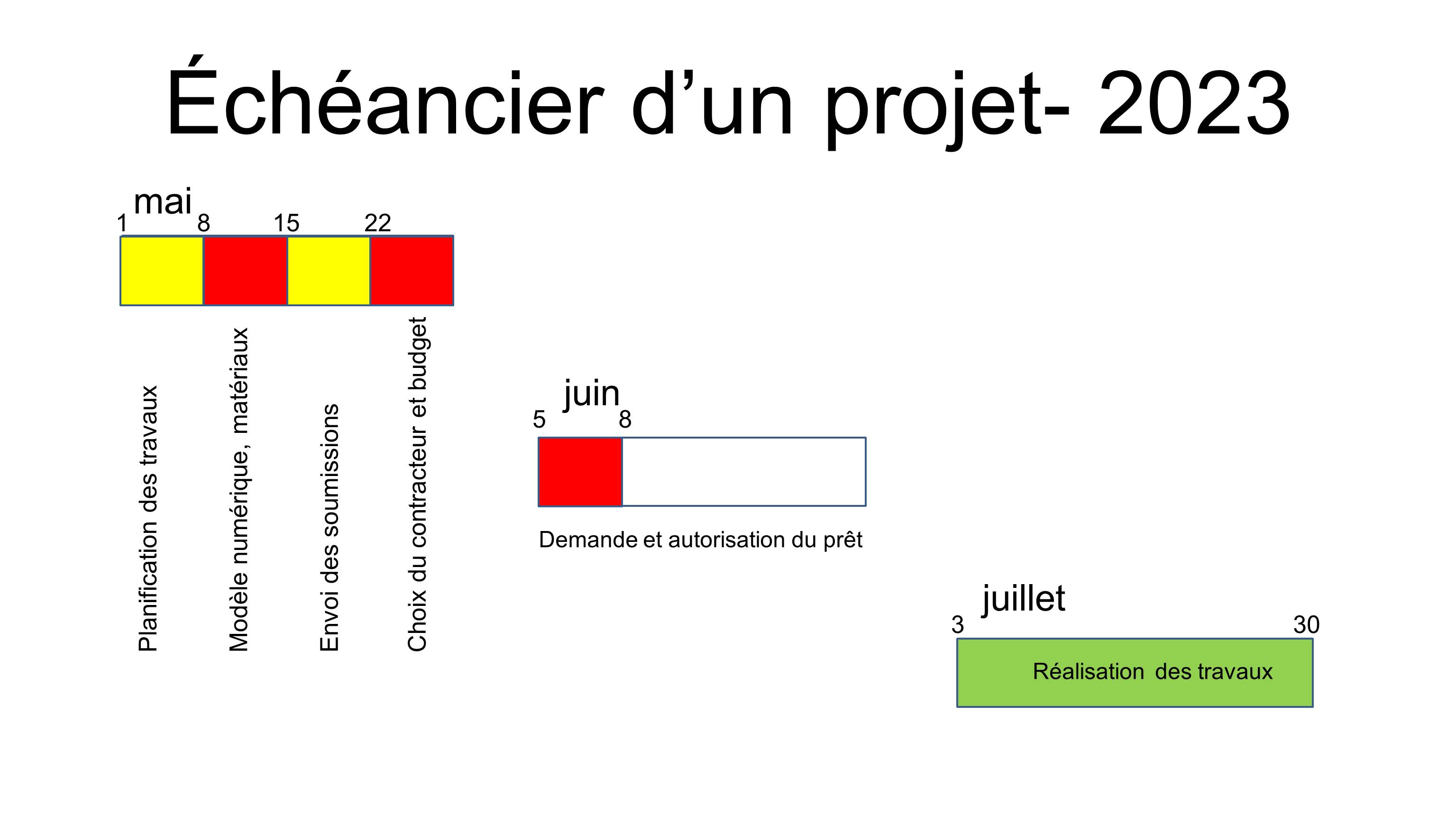 Échéancier d’un projet- 2023

mai

1 8 15 22

Planification des travaux

Modèle numérique, matériaux

Envoi des soumissions

Choix du contracteur et budget

juin

5 8

Demande et autorisation du prêt

juillet

3 30

Réalisation des travaux